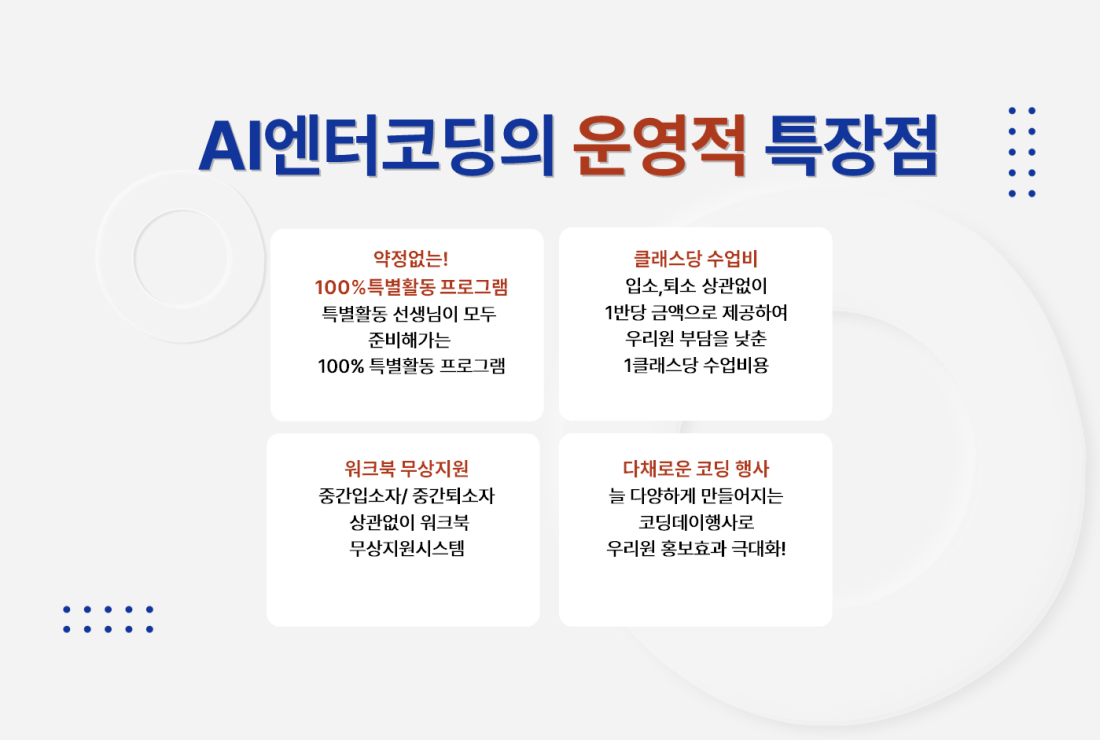 AI엔터코딩의 운영적 특장점

약정없는!
100%특별활동 프로그램
특별활동 선생님이 모두
준비해가는
100% 특별활동 프로그램

클래스당 수업비
입소,퇴소 상관없이
1반당 금액으로 제공하여
우리원 부담을 낮춘
1클래스당 수업비용

워크북 무상지원
중간입소자/ 중간퇴소자
상관없이 워크북
무상지원시스템

다채로운 코딩 행사
늘 다양하게 만들어지는
코딩데이행사로
우리원 홍보효과 극대화!